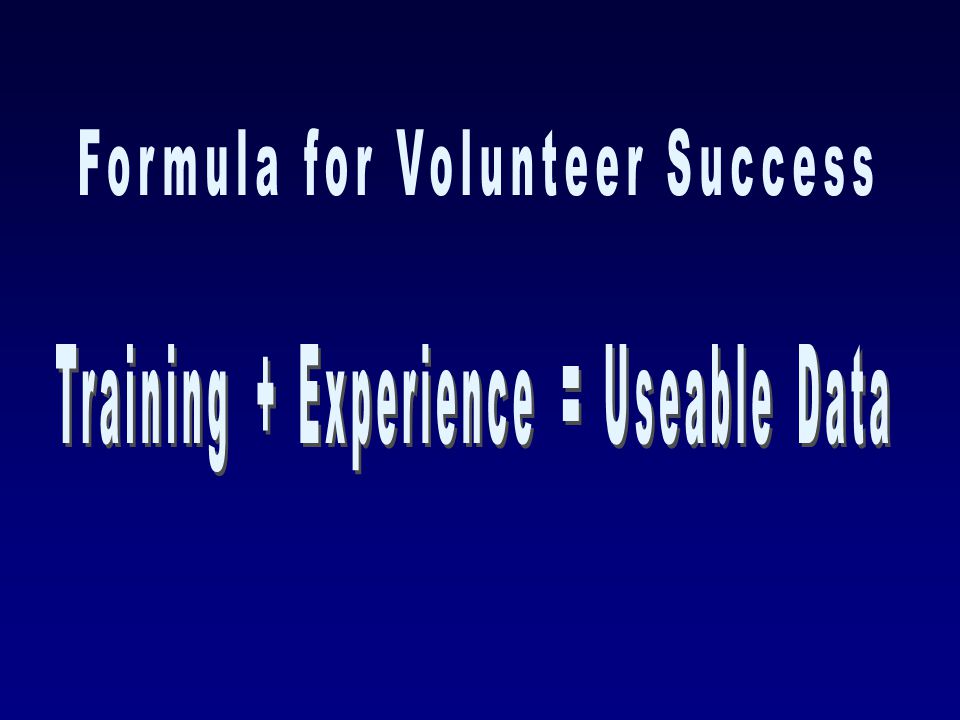 Formula for Volunteer Success

Training + Experience = Useable Data